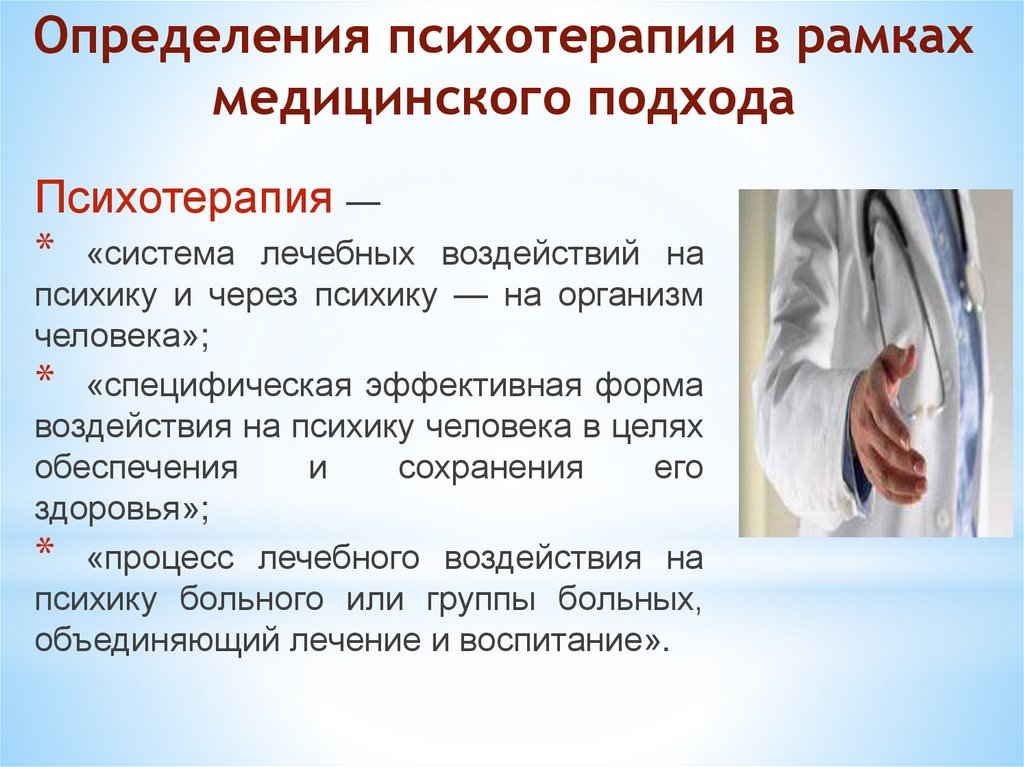 Определения психотерапии в рамках медицинского подхода

Психотерапия —

* «система лечебных воздействий на психику и через психику — на организм человека»;

* «специфическая эффективная форма воздействия на психику человека в целях обеспечения и сохранения его здоровья»;

* «процесс лечебного воздействия на психику больного или группы больных, объединяющий лечение и воспитание».